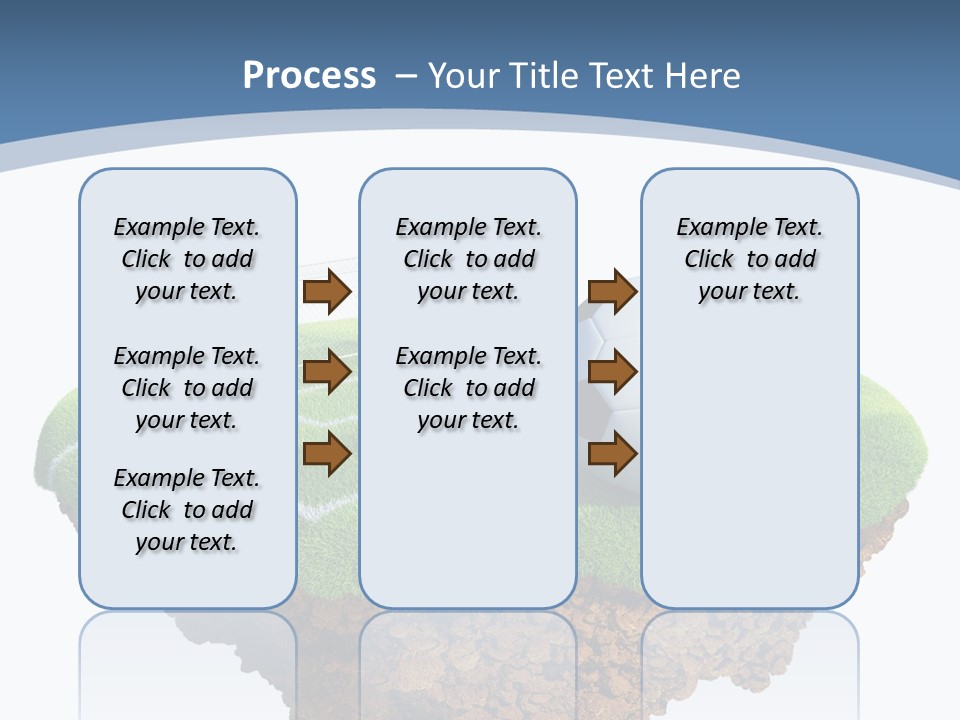 Process – Your Title Text Here

Example Text. Click to add your text.

Example Text. Click to add your text.

Example Text. Click to add your text.

Example Text. Click to add your text.

Example Text. Click to add your text.

Example Text. Click to add your text.